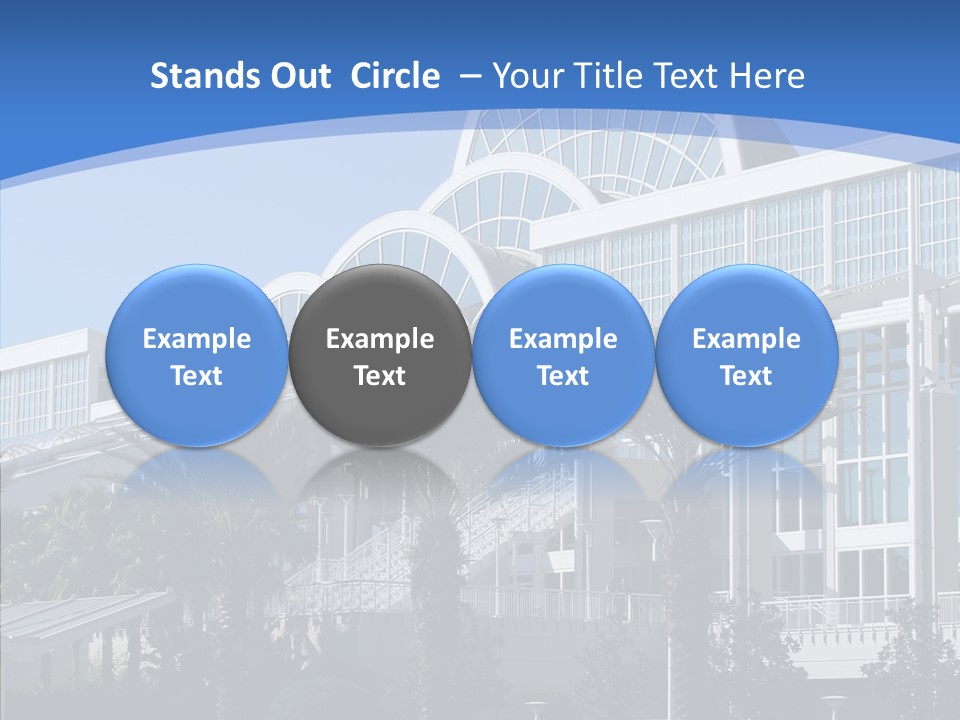 Stands Out Circle – Your Title Text Here

Example Text

Example Text

Example Text

Example Text